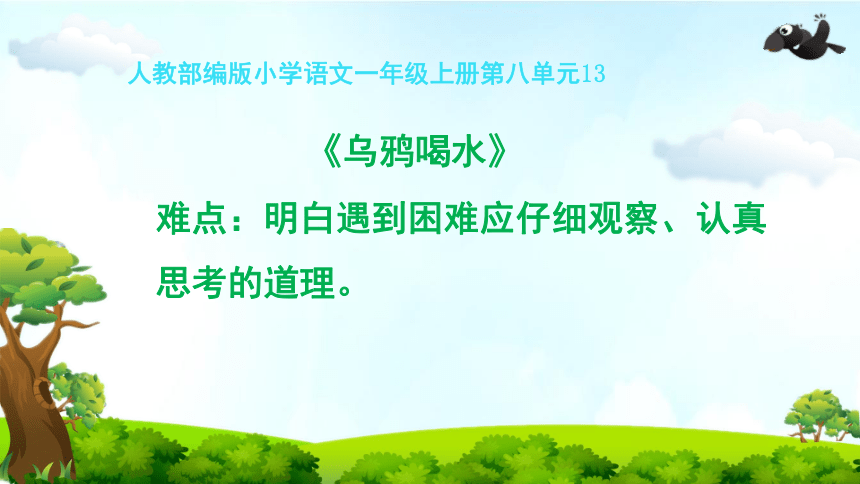 人教部编版小学语文一年级上册第八单元13

《乌鸦喝水》

难点：明白遇到困难应仔细观察、认真思考的道理。